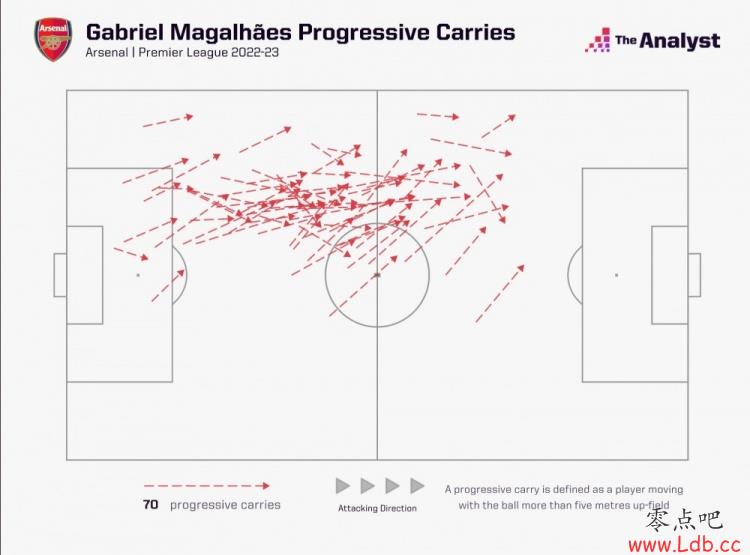 Arsenal

Gabriel Magalhães Progressive Carries

Arsenal | Premier League 2022-23

The Analyst

70 progressive carries

Attacking Direction

A progressive carry is defined as a player moving with the ball more than five metres up-field

零点吧
www.Ldb.cc